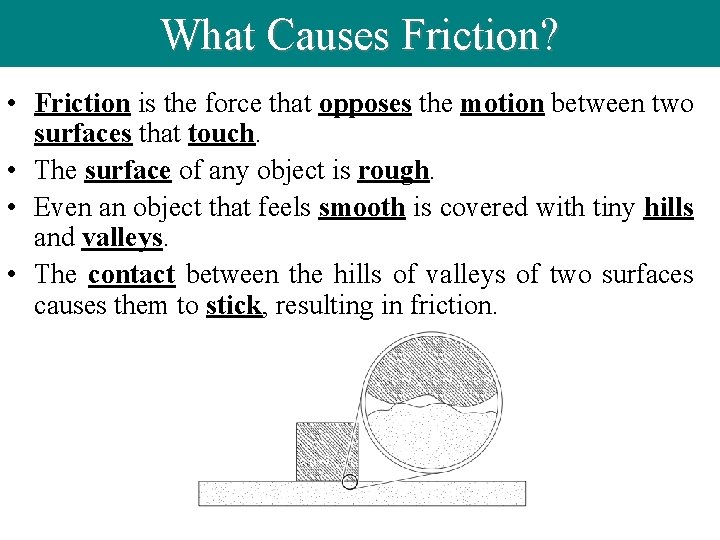 What Causes Friction?

• Friction is the force that opposes the motion between two surfaces that touch.

• The surface of any object is rough.

• Even an object that feels smooth is covered with tiny hills and valleys.

• The contact between the hills of valleys of two surfaces causes them to stick, resulting in friction.